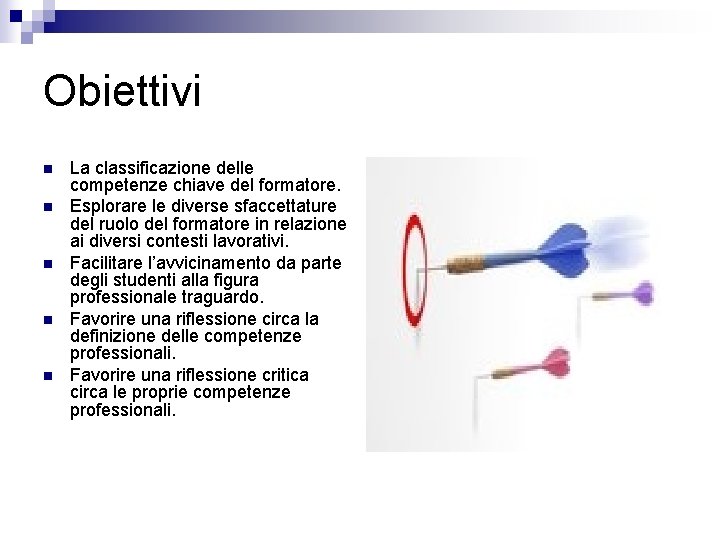 Obiettivi

- La classificazione delle competenze chiave del formatore.
- Esplorare le diverse sfaccettature del ruolo del formatore in relazione ai diversi contesti lavorativi.
- Facilitare l'avvicinamento da parte degli studenti alla figura professionale traguardo.
- Favorire una riflessione circa la definizione delle competenze professionali.
- Favorire una riflessione critica circa le proprie competenze professionali.